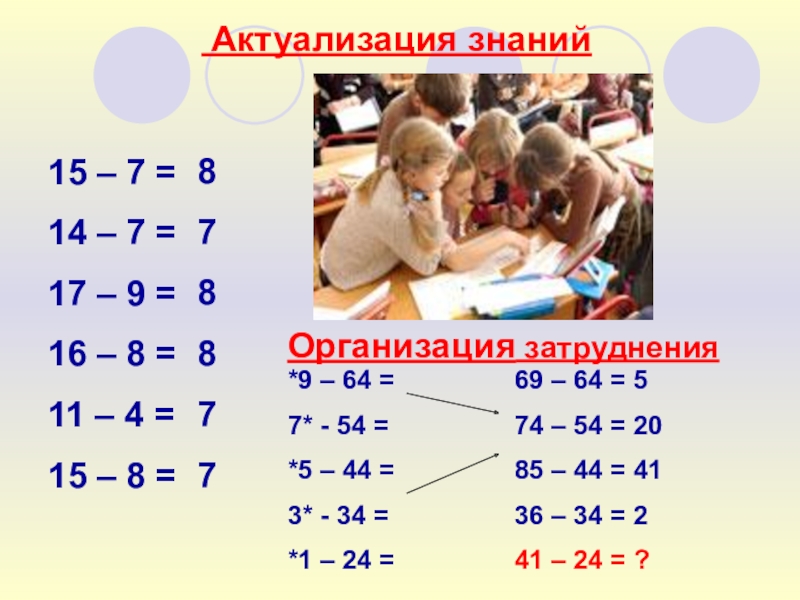 Актуализация знаний

15 – 7 = 8

14 – 7 = 7

17 – 9 = 8

16 – 8 = 8

11 – 4 = 7

15 – 8 = 7

Организация затруднения

*9 – 64 = 

7* - 54 = 

*5 – 44 = 

3* - 34 = 

*1 – 24 = 

69 – 64 = 5

74 – 54 = 20

85 – 44 = 41

36 – 34 = 2

41 – 24 = ?